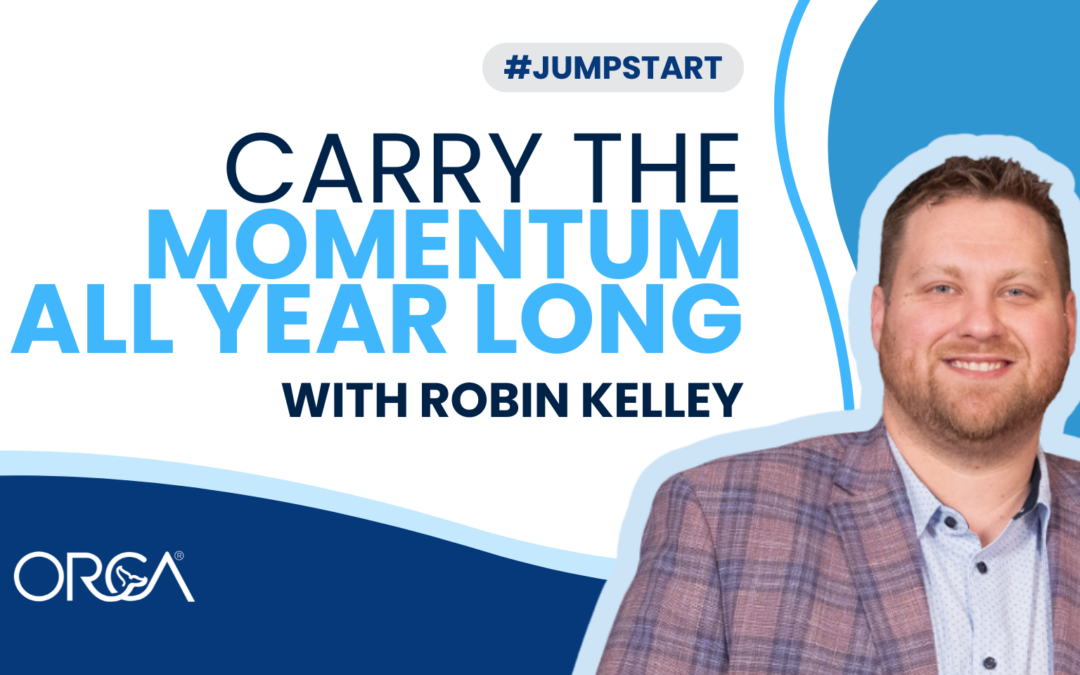 #JUMPSTART

CARRY THE MOMENTUM ALL YEAR LONG

WITH ROBIN KELLEY

ORCA®